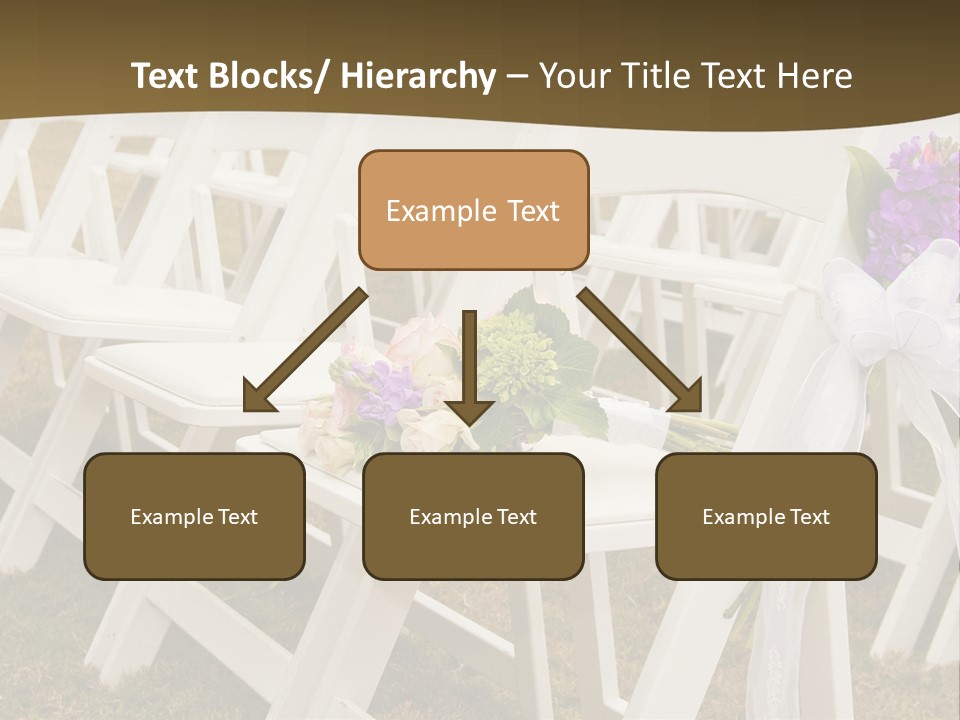 Text Blocks/ Hierarchy – Your Title Text Here

Example Text

Example Text

Example Text

Example Text